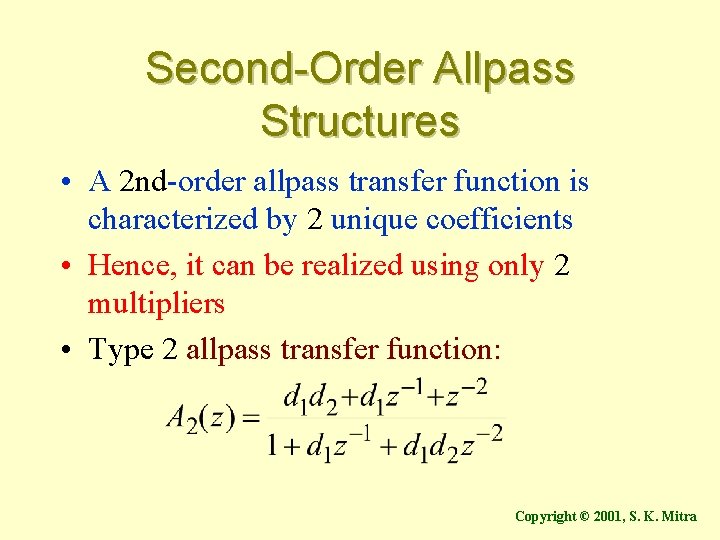 Second-Order Allpass Structures

• A 2nd-order allpass transfer function is characterized by 2 unique coefficients

• Hence, it can be realized using only 2 multipliers

• Type 2 allpass transfer function:

$A_2(z) = \frac{d_1 d_2 + d_1 z^{-1} + z^{-2}}{1 + d_1 z^{-1} + d_1 d_2 z^{-2}}$

Copyright © 2001, S. K. Mitra